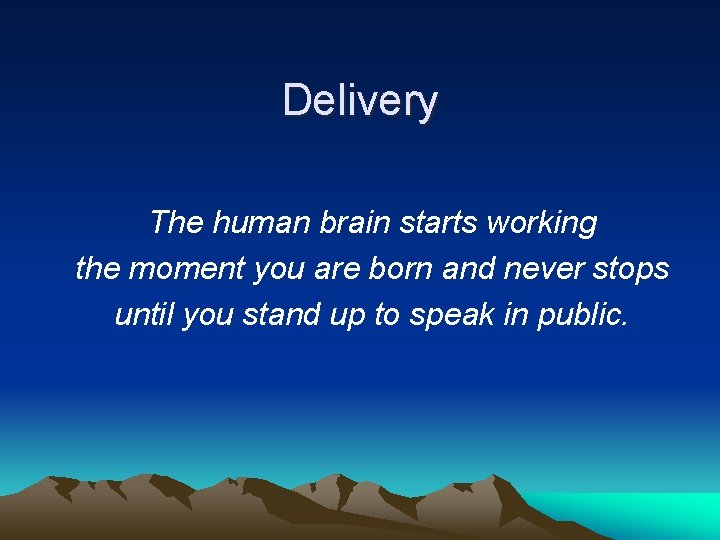 Delivery

The human brain starts working the moment you are born and never stops until you stand up to speak in public.